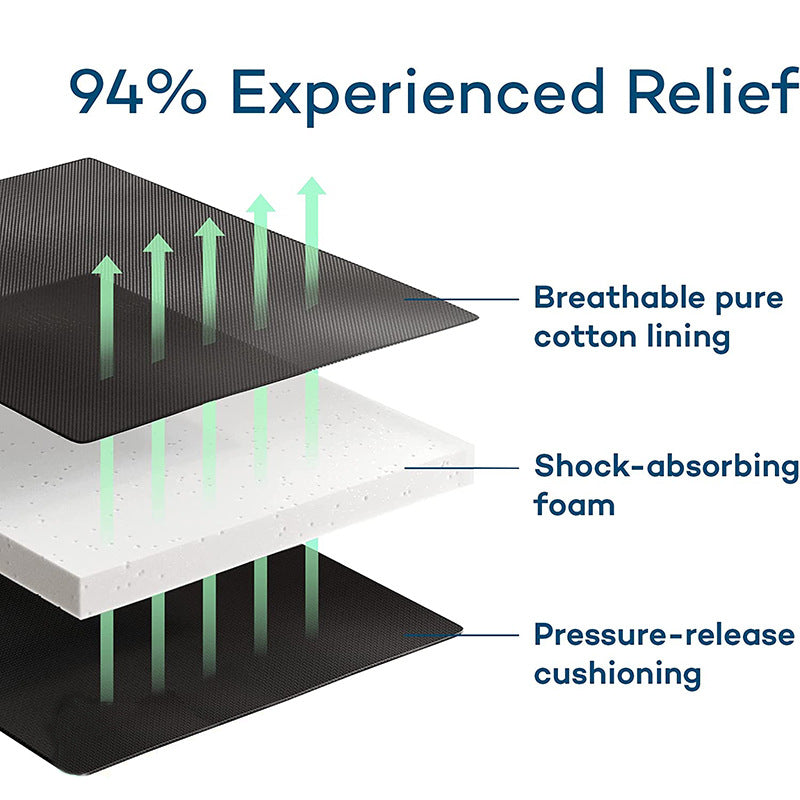 94% Experienced Relief

Breathable pure cotton lining

Shock-absorbing foam

Pressure-release cushioning